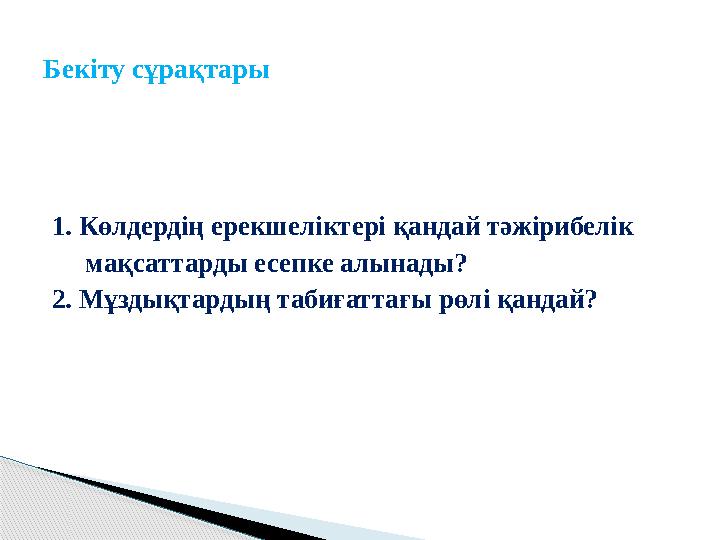 Бекіту сұрақтары

1. Көлдердің ерекшеліктері қандай тәжірибелік мақсаттарды есепке алынады?
2. Мұздықтардың табиғаттағы рөлі қандай?